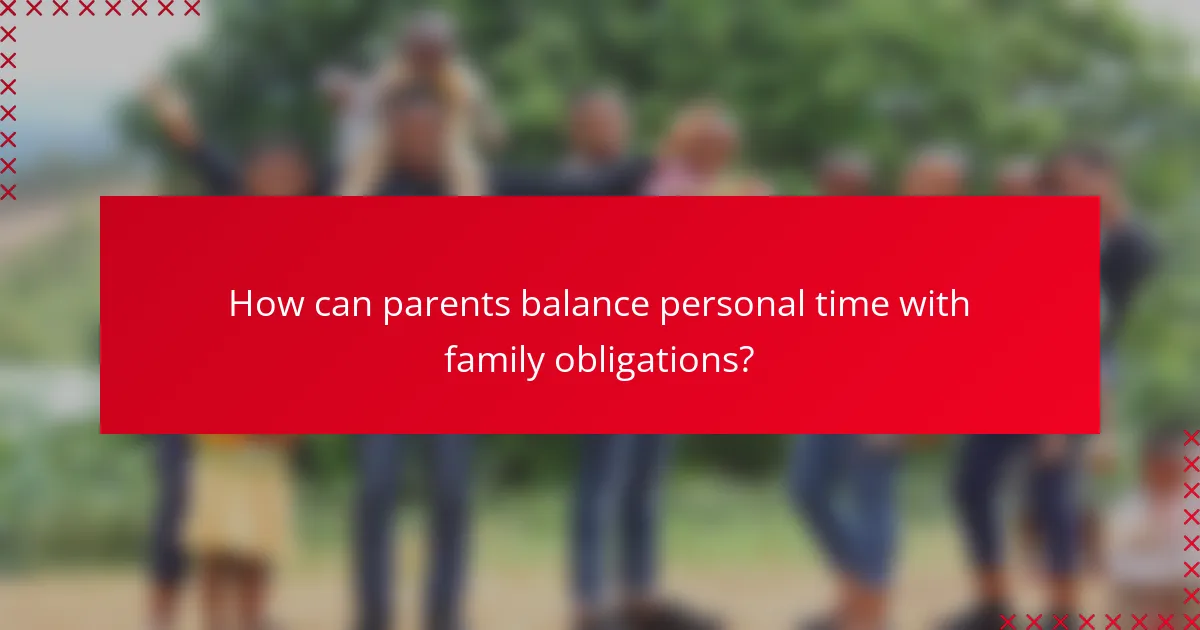 How can parents balance personal time with family obligations?